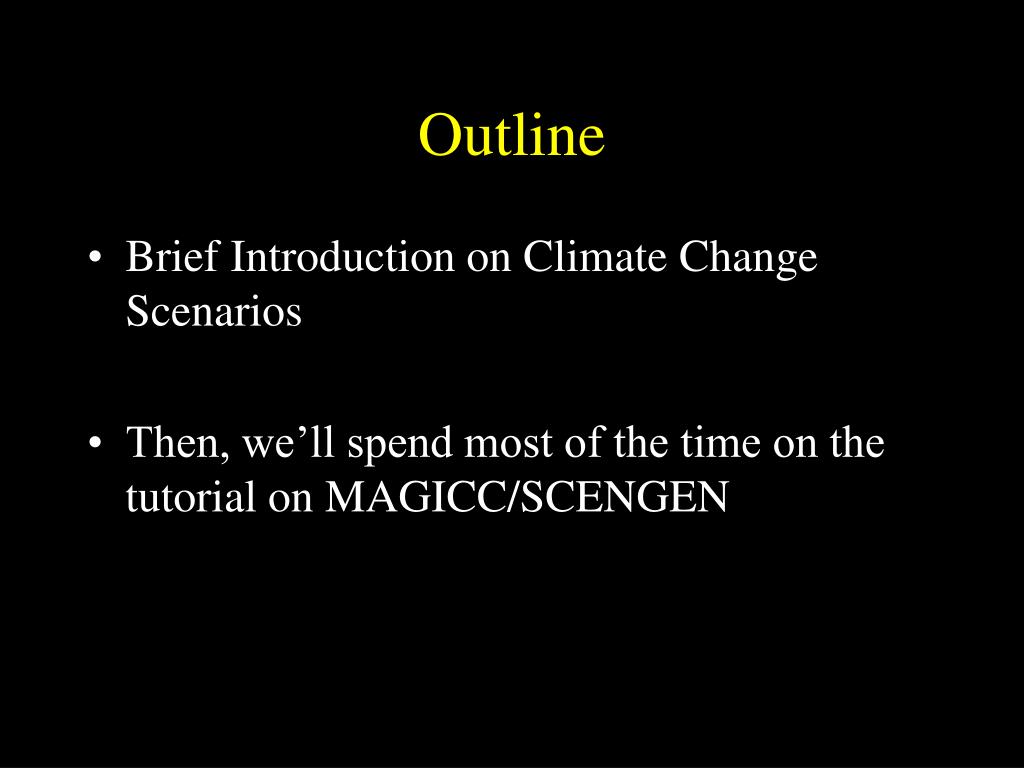 Outline

• Brief Introduction on Climate Change Scenarios

• Then, we’ll spend most of the time on the tutorial on MAGICC/SCENGEN